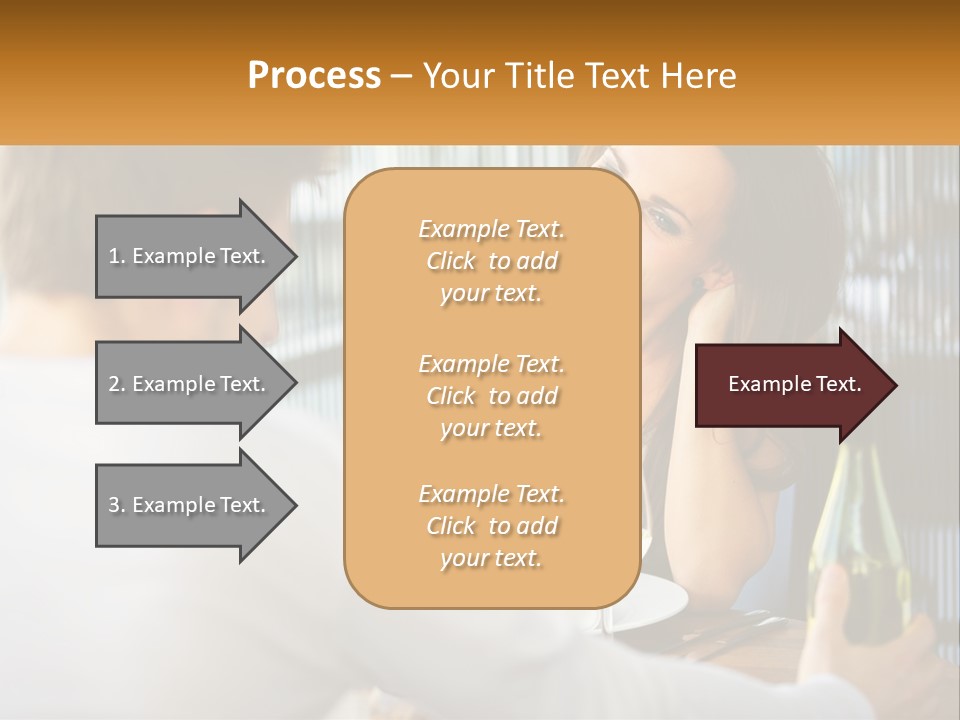 Process – Your Title Text Here

1. Example Text.

2. Example Text.

3. Example Text.

Example Text. Click to add your text.

Example Text. Click to add your text.

Example Text. Click to add your text.

Example Text.